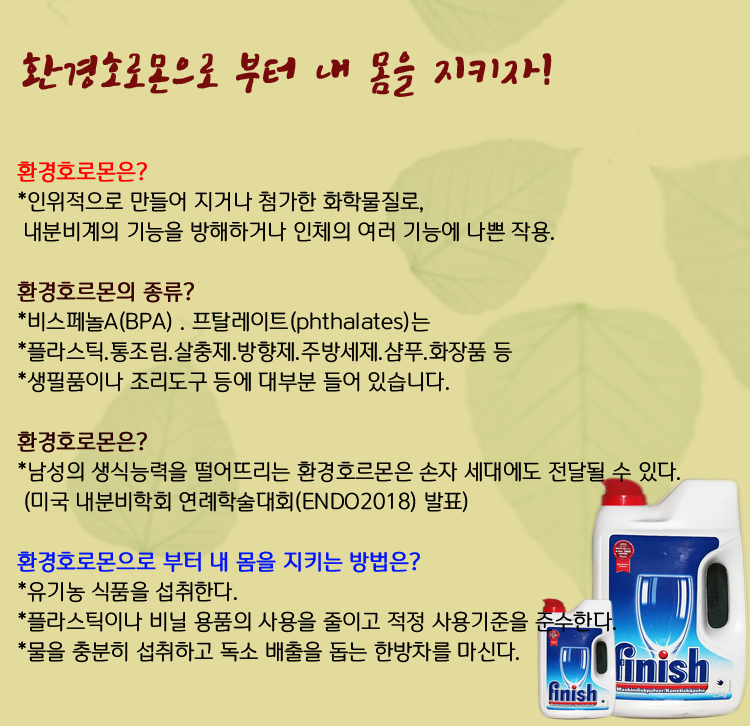 환경호로몬으로 부터 내 몸을 지키자!

환경호로몬은?
*인위적으로 만들어 지거나 첨가한 화학물질로,
내분비계의 기능을 방해하거나 인체의 여러 기능에 나쁜 작용.

환경호르몬의 종류?
*비스페놀A(BPA) . 프탈레이트(phthalates)는
*플라스틱.통조림.살충제.방향제.주방세제.샴푸.화장품 등
*생필품이나 조리도구 등에 대부분 들어 있습니다.

환경호로몬은?
*남성의 생식능력을 떨어뜨리는 환경호르몬은 손자 세대에도 전달될 수 있다.
(미국 내분비학회 연례학술대회(ENDO2018) 발표)

환경호로몬으로 부터 내 몸을 지키는 방법은?
*유기농 식품을 섭취한다.
*플라스틱이나 비닐 용품의 사용을 줄이고 적정 사용기준을 준수한다.
*물을 충분히 섭취하고 독소 배출을 돕는 한방차를 마신다.

finish

finish